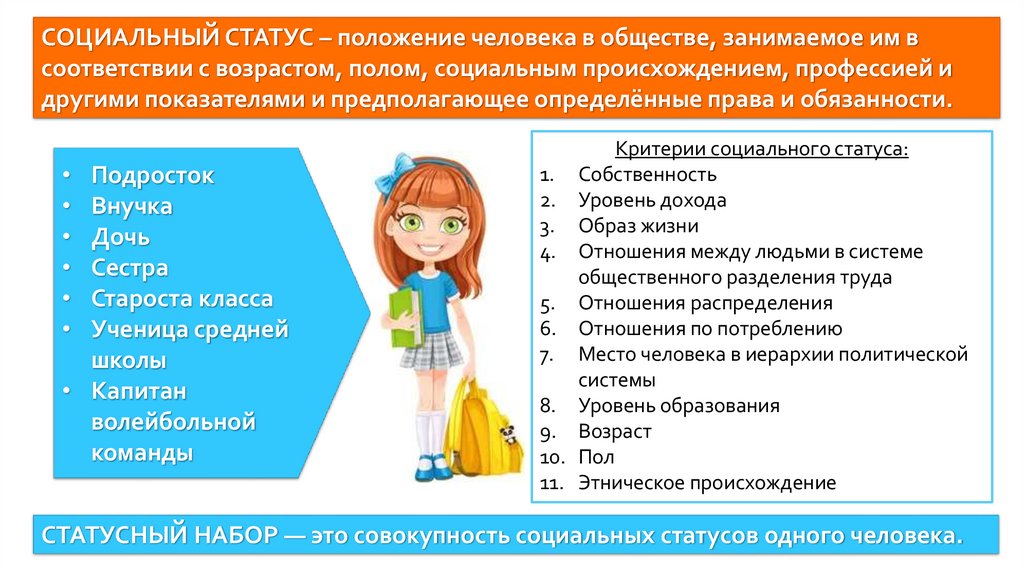 СОЦИАЛЬНЫЙ СТАТУС – положение человека в обществе, занимаемое им в соответствии с возрастом, полом, социальным происхождением, профессией и другими показателями и предполагающее определённые права и обязанности.

• Подросток
• Внучка
• Дочь
• Сестра
• Староста класса
• Ученица средней школы
• Капитан волейбольной команды

Критерии социального статуса:
1. Собственность
2. Уровень дохода
3. Образ жизни
4. Отношения между людьми в системе общественного разделения труда
5. Отношения распределения
6. Отношения по потреблению
7. Место человека в иерархии политической системы
8. Уровень образования
9. Возраст
10. Пол
11. Этническое происхождение

СТАТУСНЫЙ НАБОР — это совокупность социальных статусов одного человека.